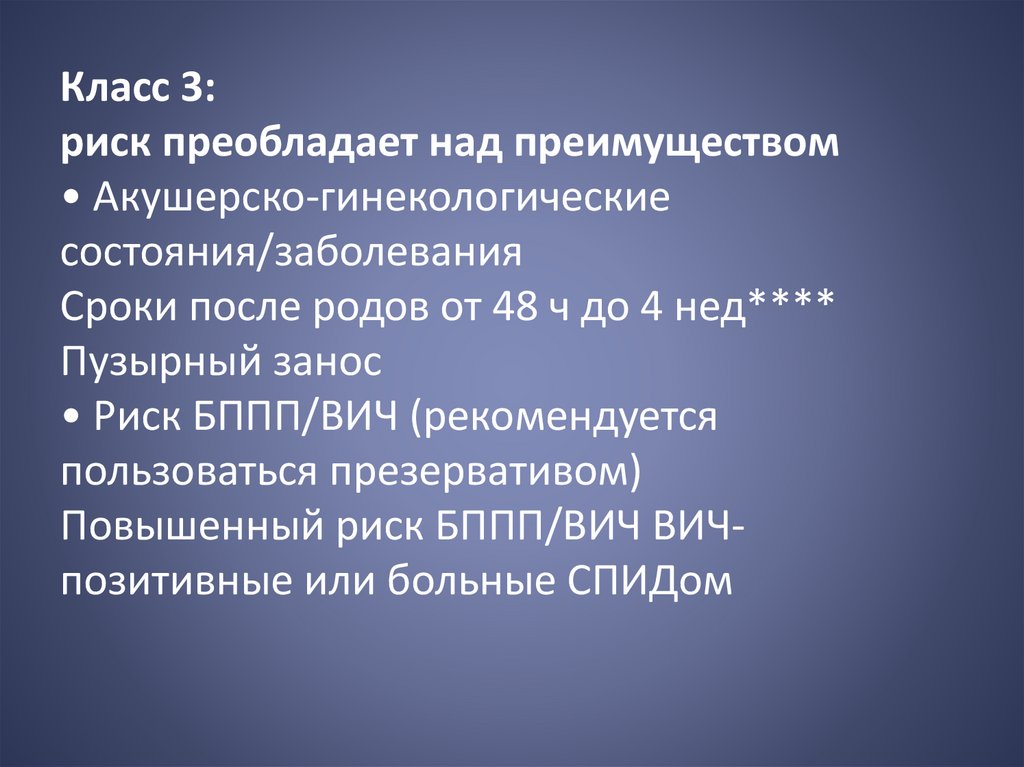 Класс 3:
риск преобладает над преимуществом
• Акушерско-гинекологические состояния/заболевания
Сроки после родов от 48 ч до 4 нед****
Пузырный занос
• Риск БППП/ВИЧ (рекомендуется пользоваться презервативом)
Повышенный риск БППП/ВИЧ ВИЧ-позитивные или больные СПИДом